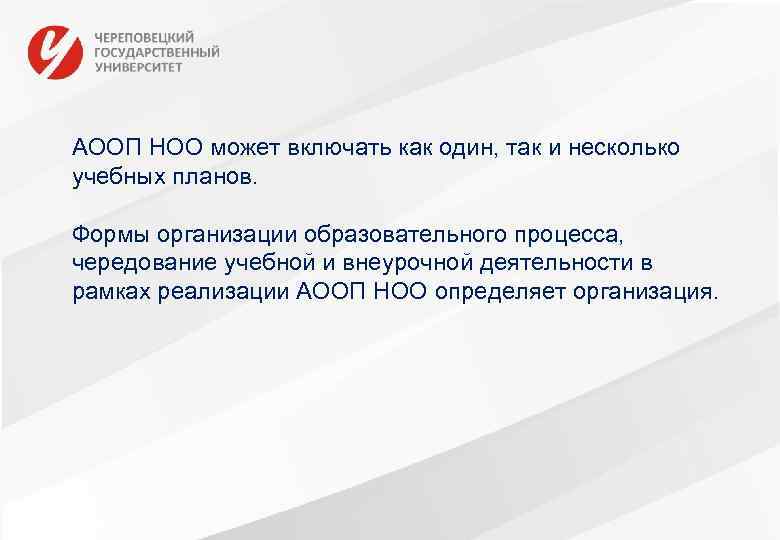 ЧЕРЕПОВЕЦКИЙ ГОСУДАРСТВЕННЫЙ УНИВЕРСИТЕТ

АООП НОО может включать как один, так и несколько учебных планов.

Формы организации образовательного процесса, чередование учебной и внеурочной деятельности в рамках реализации АООП НОО определяет организация.